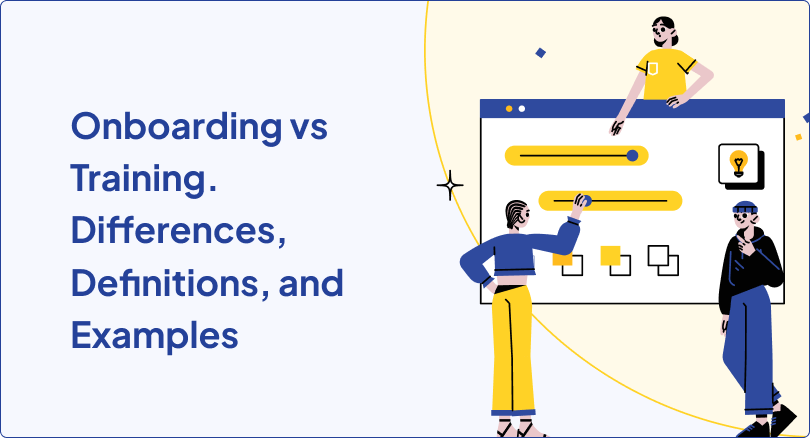 Onboarding vs Training. Differences, Definitions, and Examples